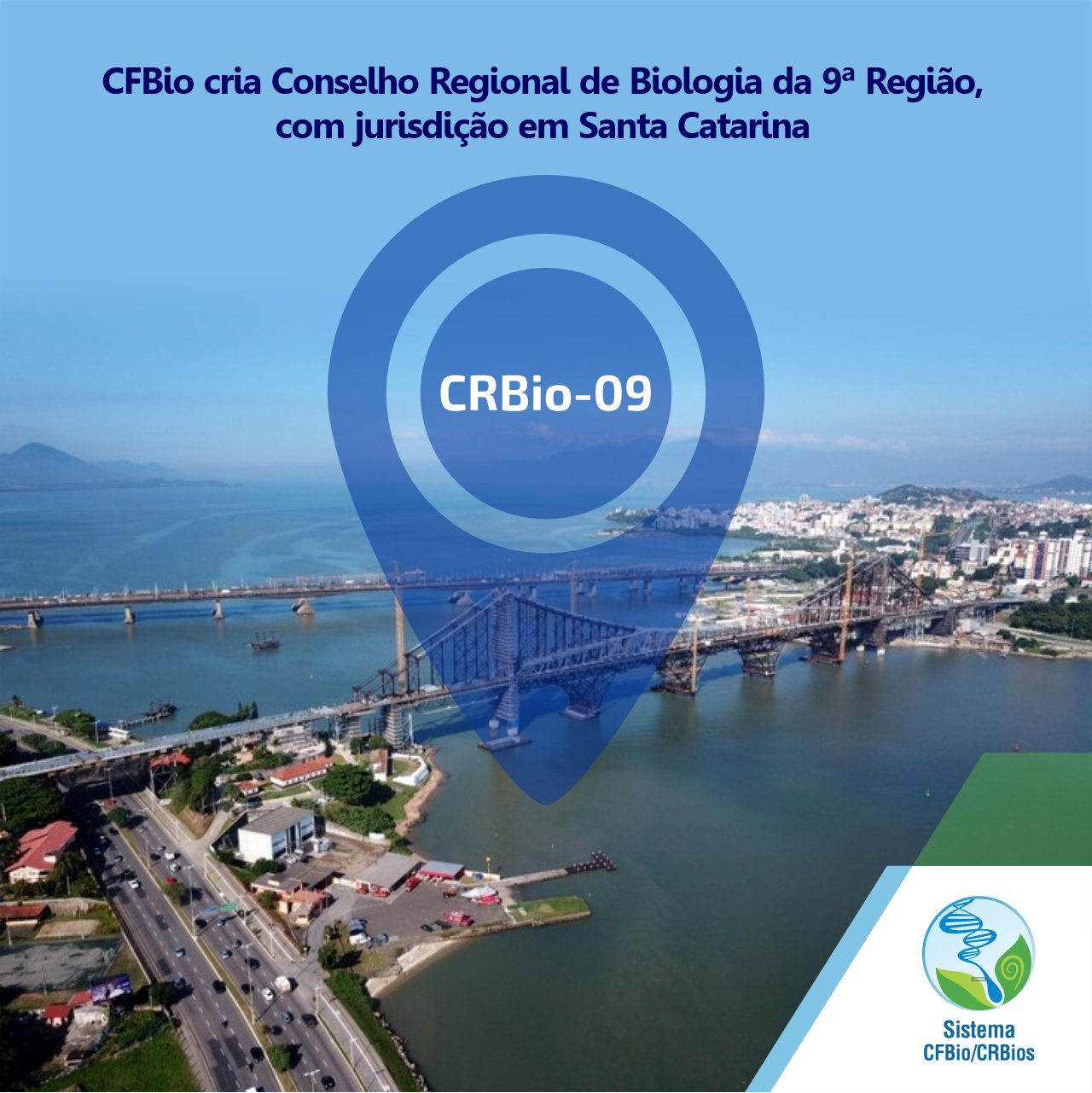 CFBio cria Conselho Regional de Biologia da 9ª Região, com jurisdição em Santa Catarina

CRBio-09

Sistema CFBio/CRBios